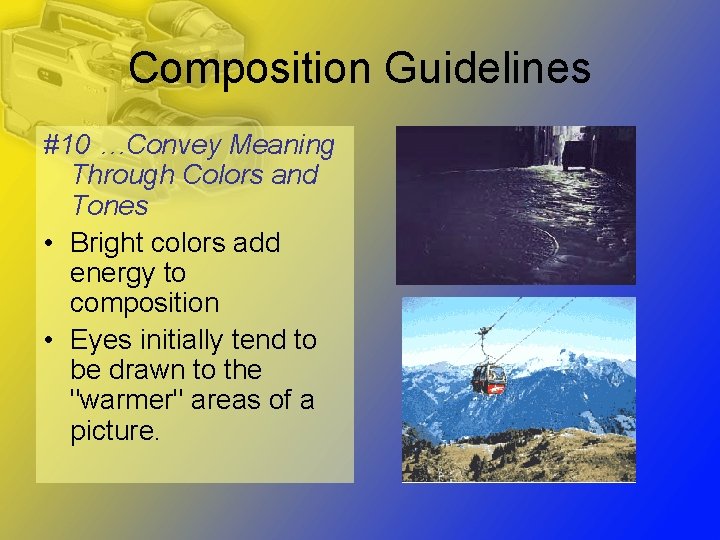 Composition Guidelines

#10 …Convey Meaning Through Colors and Tones

• Bright colors add energy to composition

• Eyes initially tend to be drawn to the "warmer" areas of a picture.